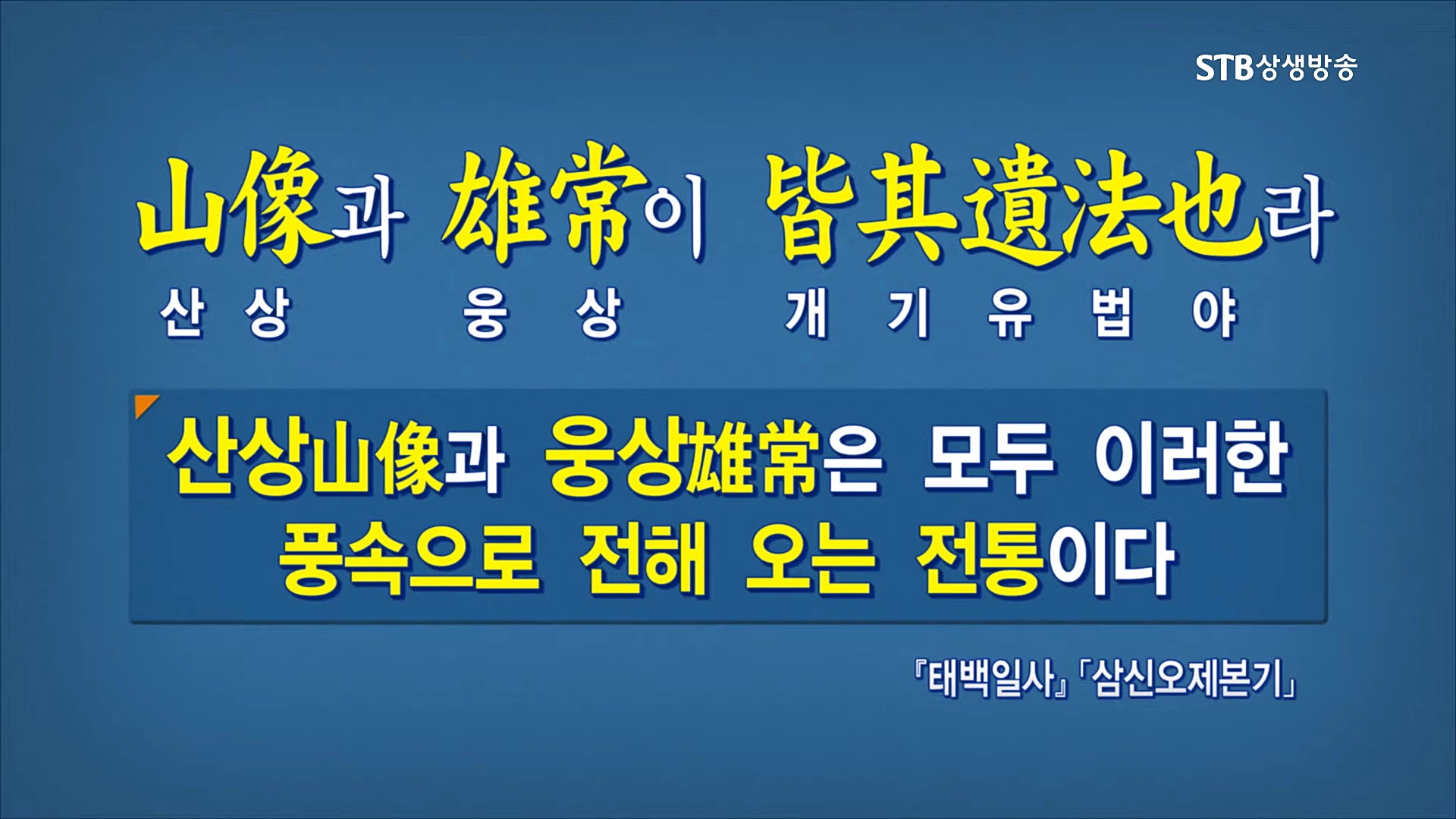 STB상생방송

山像과 雄常이 皆其遺法也라
산 상 웅 상 개 기 유 법 야

산상山像과 웅상雄常은 모두 이러한 풍속으로 전해 오는 전통이다

『태백일사』「삼신오제본기」